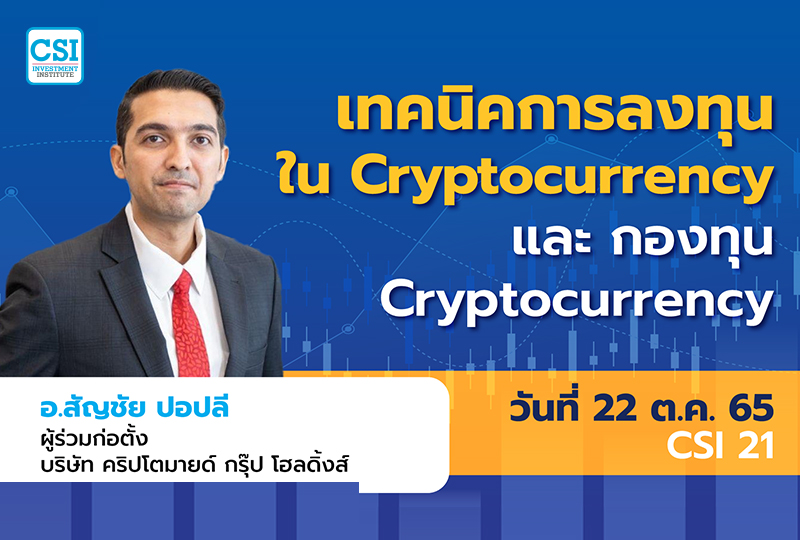 CSI
INVESTMENT INSTITUTE

เทคนิคการลงทุน
ใน Cryptocurrency
และ กองทุน
Cryptocurrency

อ.สัญชัย ปอปลี
ผู้ร่วมก่อตั้ง
บริษัท คริปโตมายด์ กรุ๊ป โฮลดิ้งส์

วันที่ 22 ต.ค. 65
CSI 21